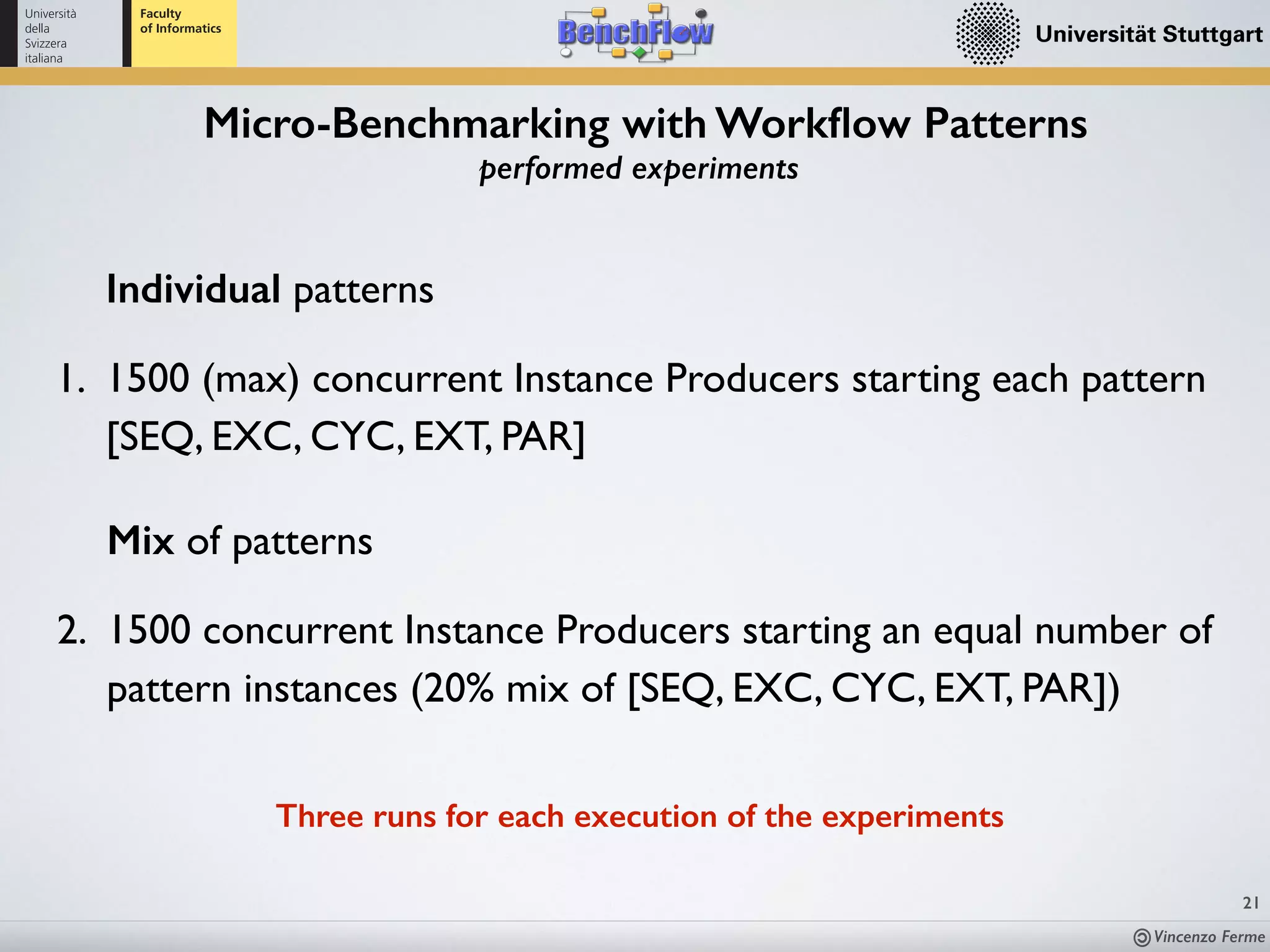 Università della Svizzera italiana

Faculty of Informatics

BenchFlow

Universität Stuttgart

Micro-Benchmarking with Workflow Patterns
performed experiments

Individual patterns

1. 1500 (max) concurrent Instance Producers starting each pattern [SEQ, EXC, CYC, EXT, PAR]

Mix of patterns

2. 1500 concurrent Instance Producers starting an equal number of pattern instances (20% mix of [SEQ, EXC, CYC, EXT, PAR])

Three runs for each execution of the experiments

21

Vincenzo Ferme